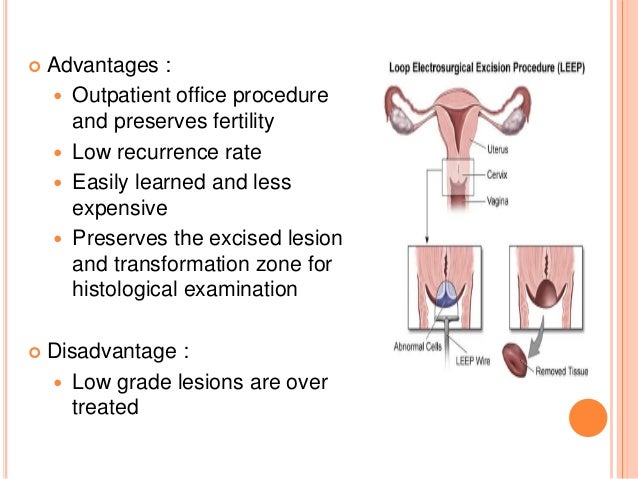 Advantages :

Outpatient office procedure and preserves fertility

Low recurrence rate

Easily learned and less expensive

Preserves the excised lesion and transformation zone for histological examination

Disadvantage :

Low grade lesions are over treated

Loop Electrosurgical Excision Procedure (LEEP)

Uterus

Cervix

Vagina

Abnormal Cells

LEEP Wire

Removed Tissue